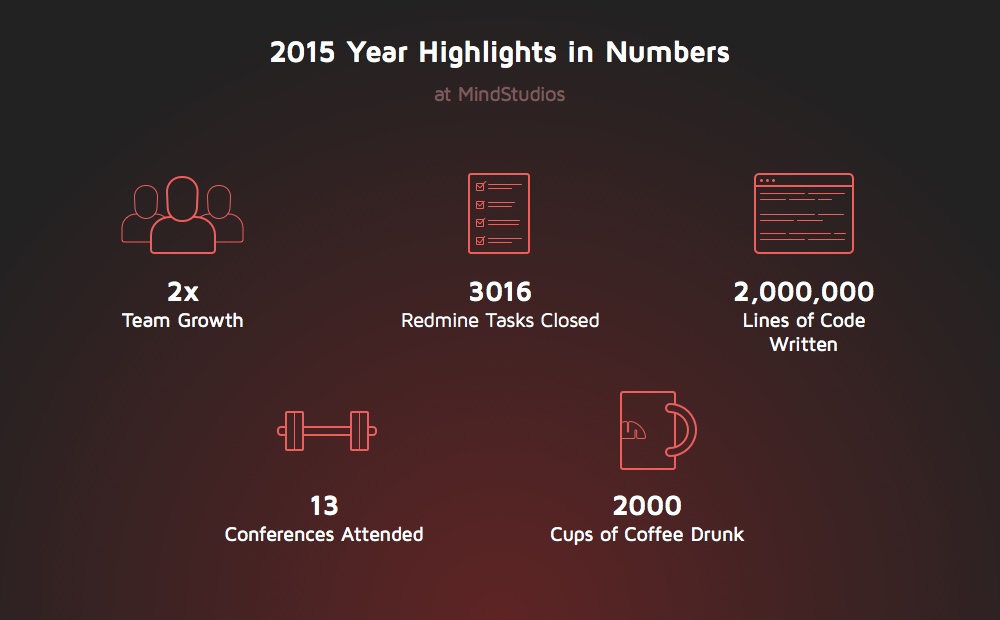 2015 Year Highlights in Numbers

at MindStudios

2x
Team Growth

3016
Redmine Tasks Closed

2,000,000
Lines of Code Written

13
Conferences Attended

2000
Cups of Coffee Drunk